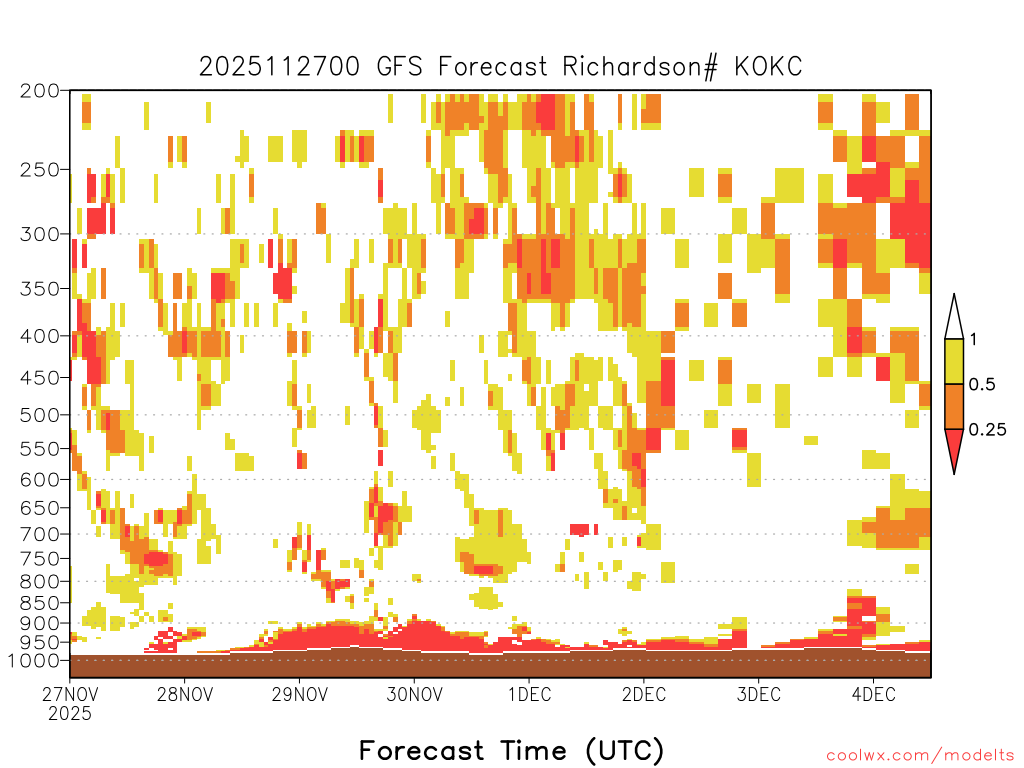 2025112700 GFS Forecast Richardson# KOKC

200
250
300
350
400
450
500
550
600
650
700
750
800
850
900
950
1000

1
0.5
0.25

27NOV 2025
28NOV
29NOV
30NOV
1DEC
2DEC
3DEC
4DEC

Forecast Time (UTC)

coolwx.com/modelts